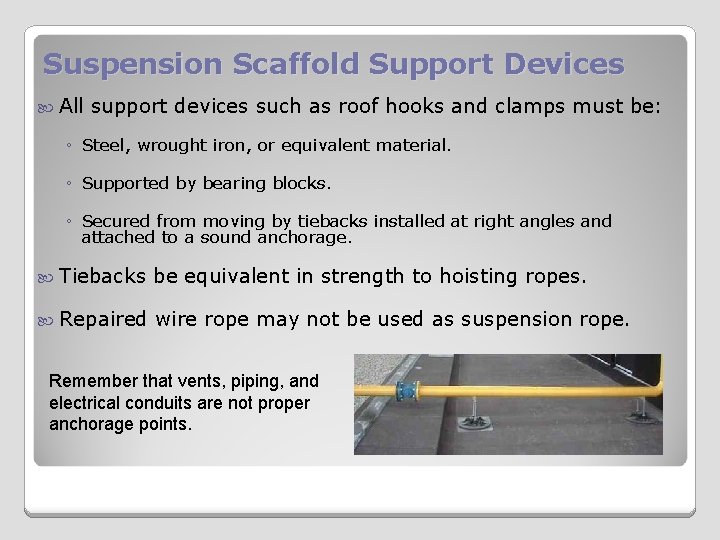 Suspension Scaffold Support Devices

All support devices such as roof hooks and clamps must be:

◦ Steel, wrought iron, or equivalent material.

◦ Supported by bearing blocks.

◦ Secured from moving by tiebacks installed at right angles and attached to a sound anchorage.

Tiebacks be equivalent in strength to hoisting ropes.

Repaired wire rope may not be used as suspension rope.

Remember that vents, piping, and electrical conduits are not proper anchorage points.